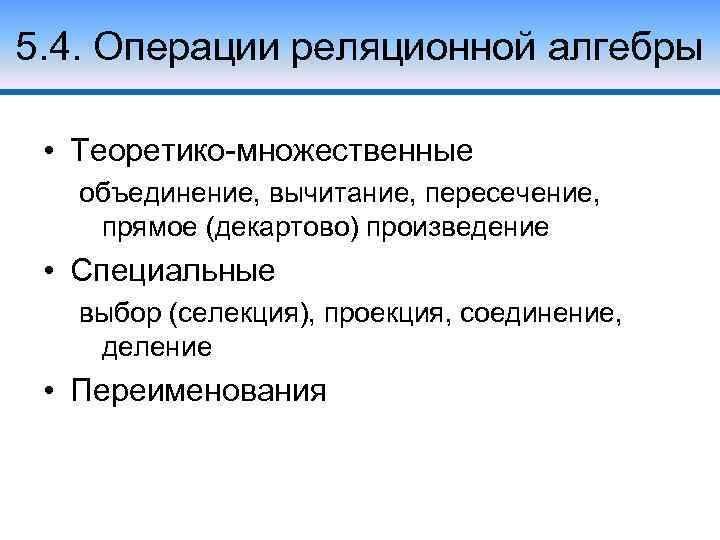 5.4. Операции реляционной алгебры

• Теоретико-множественные
объединение, вычитание, пересечение, прямое (декартово) произведение

• Специальные
выбор (селекция), проекция, соединение, деление

• Переименования